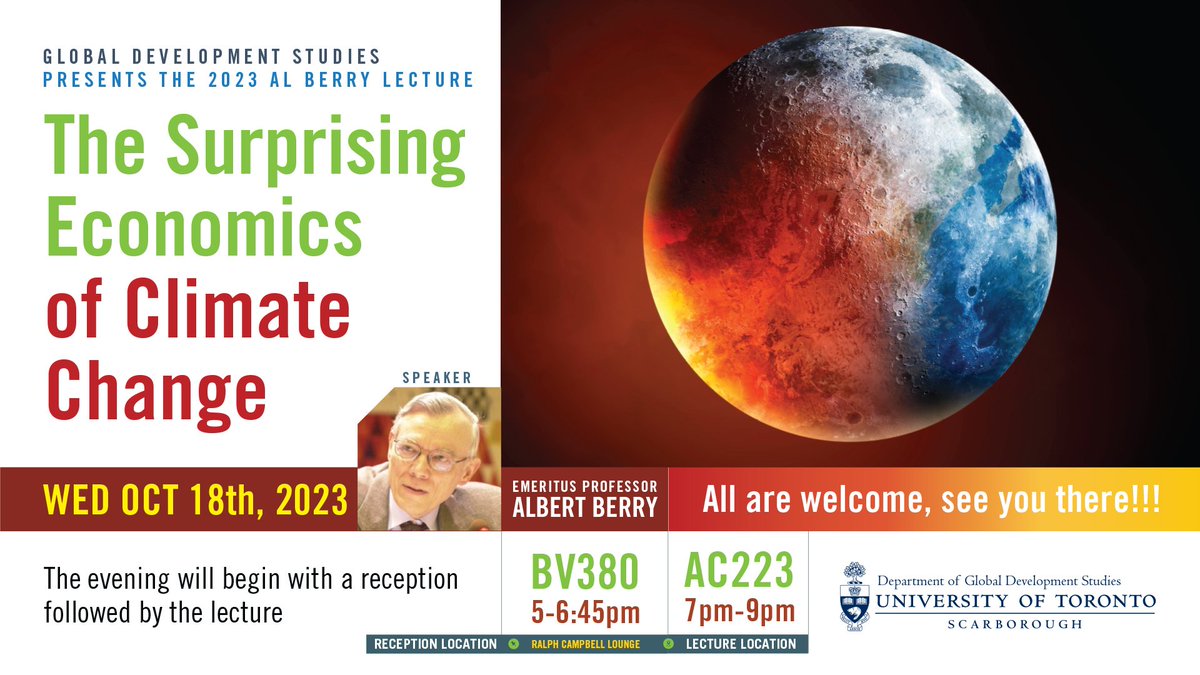 GLOBAL DEVELOPMENT STUDIES
PRESENTS THE 2023 AL BERRY LECTURE

The Surprising Economics of Climate Change

SPEAKER

WED OCT 18th, 2023

EMERITUS PROFESSOR
ALBERT BERRY

All are welcome, see you there!!!

The evening will begin with a reception followed by the lecture

BV380
5-6:45pm

AC223
7pm-9pm

RECEPTION LOCATION
RALPH CAMPBELL LOUNGE
LECTURE LOCATION

Department of Global Development Studies
UNIVERSITY OF TORONTO
SCARBOROUGH